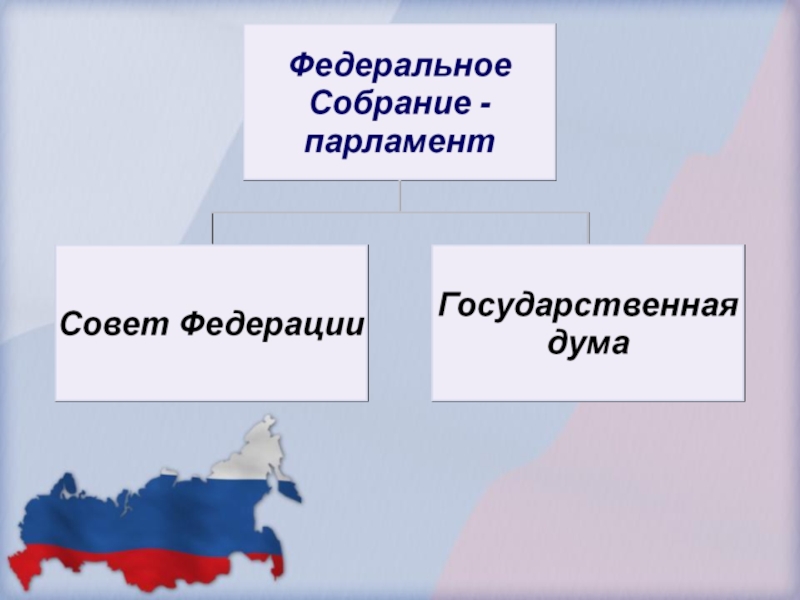 Федеральное Собрание - парламент

Совет Федерации

Государственная дума